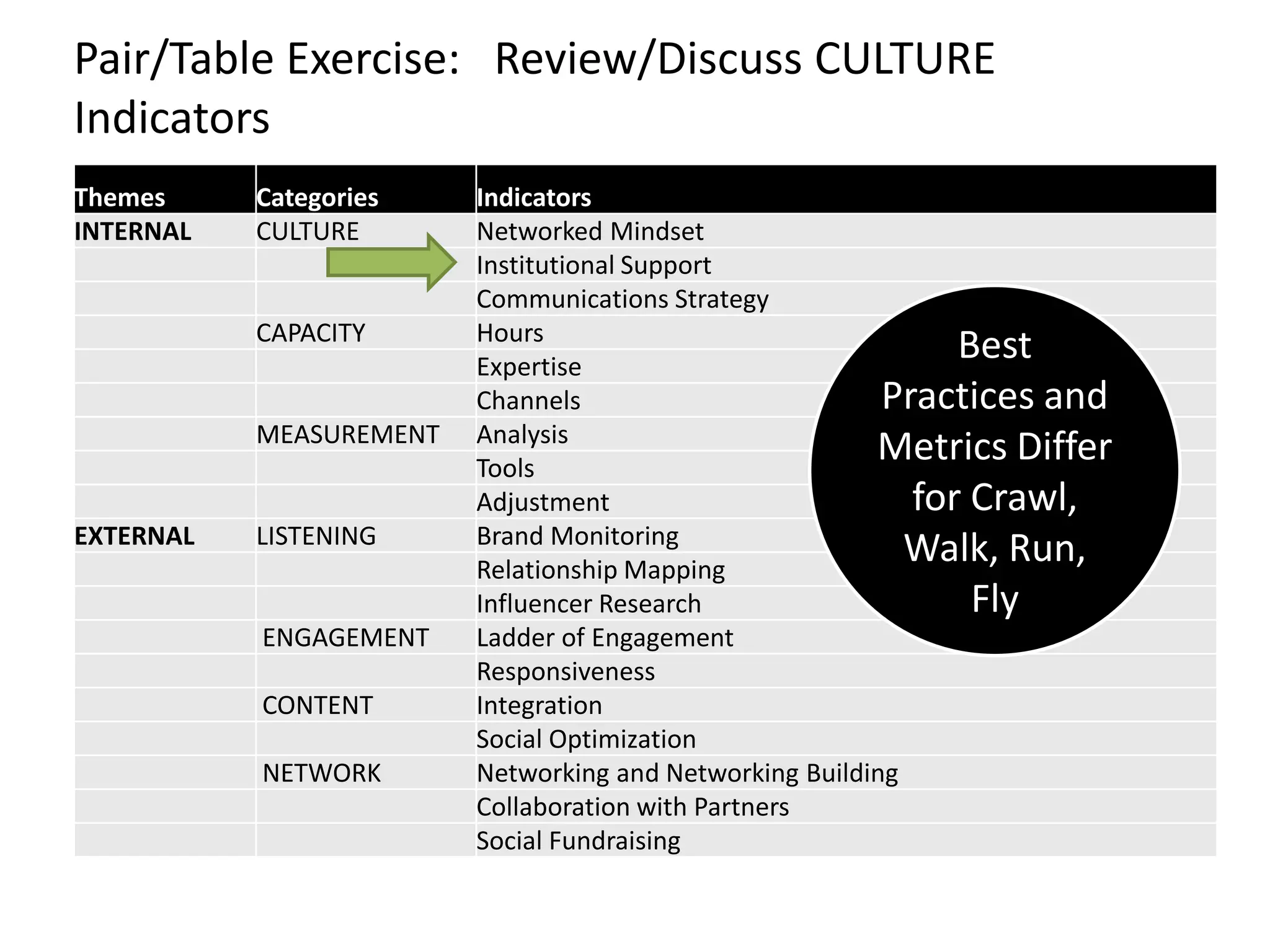 Pair/Table Exercise: Review/Discuss CULTURE Indicators

| Themes | Categories | Indicators |
|---|---|---|
| INTERNAL | CULTURE | Networked Mindset |
| | | Institutional Support |
| | | Communications Strategy |
| | CAPACITY | Hours |
| | | Expertise |
| | | Channels |
| | MEASUREMENT | Analysis |
| | | Tools |
| | | Adjustment |
| EXTERNAL | LISTENING | Brand Monitoring |
| | | Relationship Mapping |
| | | Influencer Research |
| | ENGAGEMENT | Ladder of Engagement |
| | | Responsiveness |
| | CONTENT | Integration |
| | | Social Optimization |
| | NETWORK | Networking and Networking Building |
| | | Collaboration with Partners |
| | | Social Fundraising |

Best Practices and Metrics Differ for Crawl, Walk, Run, Fly